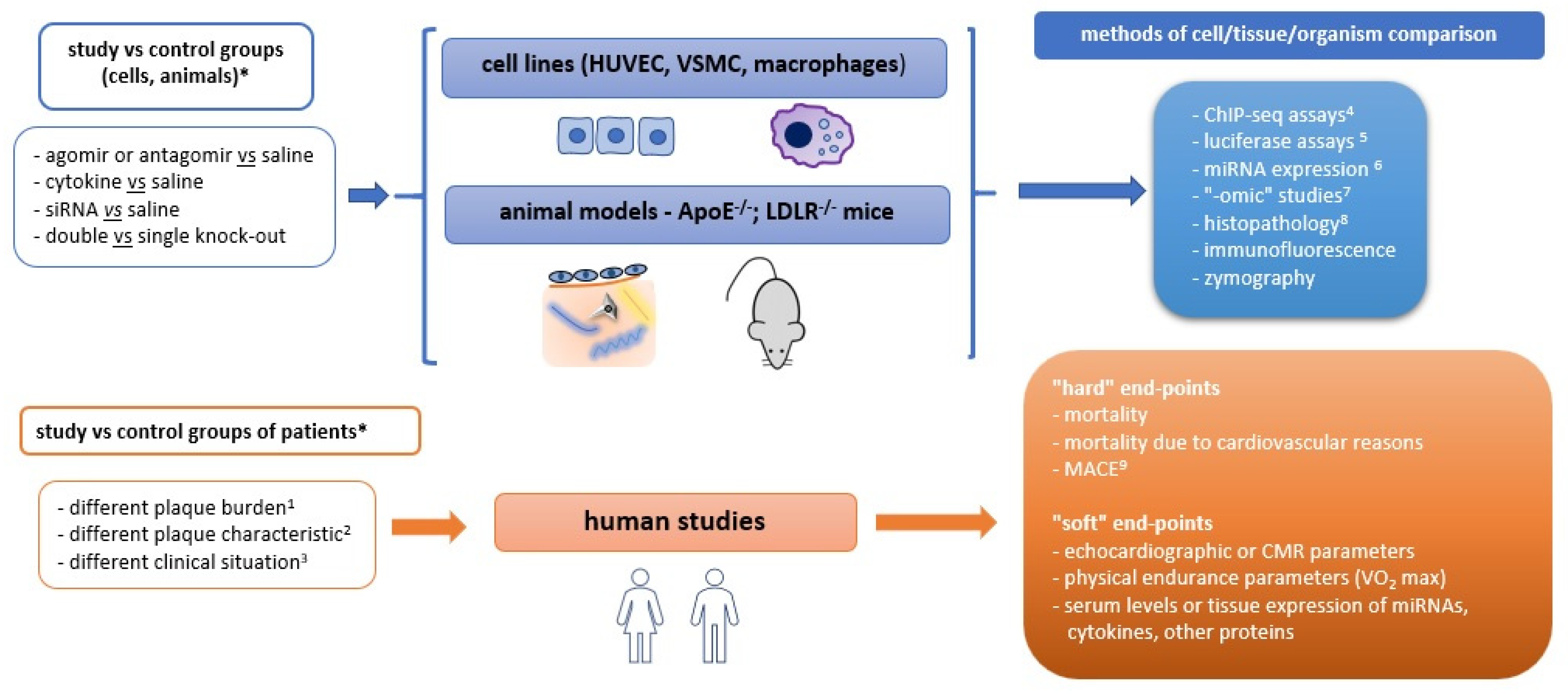 study vs control groups (cells, animals)*

- agomir or antagomir vs saline
- cytokine vs saline
- siRNA vs saline
- double vs single knock-out

cell lines (HUVEC, VSMC, macrophages)

animal models - ApoE$^{-/-}$; LDLR$^{-/-}$ mice

methods of cell/tissue/organism comparison

- ChIP-seq assays$^4$
- luciferase assays $^5$
- miRNA expression $^6$
- "-omic" studies$^7$
- histopathology$^8$
- immunofluorescence
- zymography

study vs control groups of patients*

- different plaque burden$^1$
- different plaque characteristic$^2$
- different clinical situation$^3$

human studies

"hard" end-points
- mortality
- mortality due to cardiovascular reasons
- MACE$^9$

"soft" end-points
- echocardiographic or CMR parameters
- physical endurance parameters ($VO_2$ max)
- serum levels or tissue expression of miRNAs, cytokines, other proteins